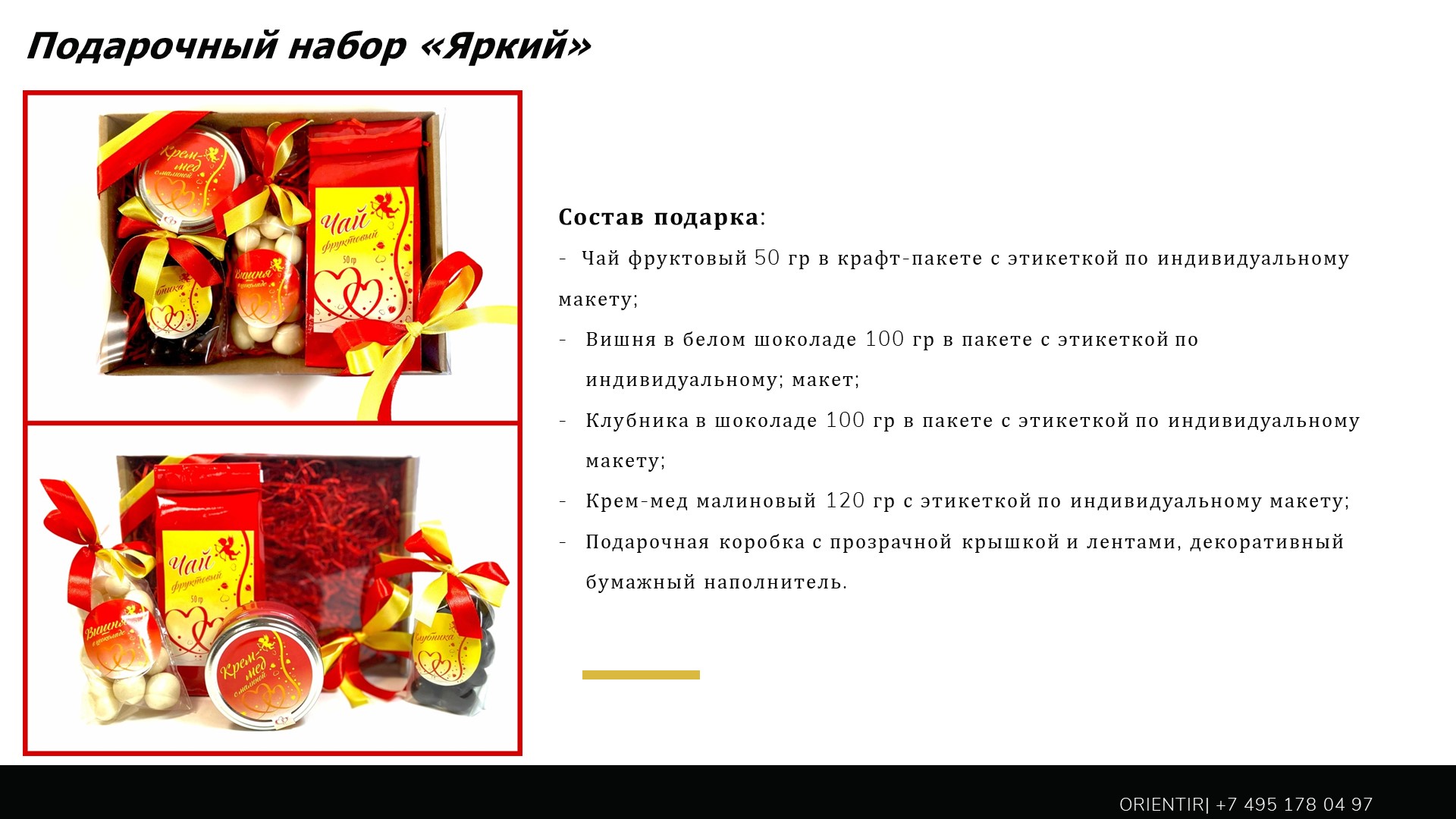 Подарочный набор «Яркий»

Крем-мед с малиной

Вишня в шоколаде

Клубника

Чай фруктовый 50 гр

Чай фруктовый 50 гр

Вишня в шоколаде

Крем-мед с малиной

Клубника

Состав подарка:

- Чай фруктовый 50 гр в крафт-пакете с этикеткой по индивидуальному макету;

- Вишня в белом шоколаде 100 гр в пакете с этикеткой по индивидуальному; макет;

- Клубника в шоколаде 100 гр в пакете с этикеткой по индивидуальному макету;

- Крем-мед малиновый 120 гр с этикеткой по индивидуальному макету;

- Подарочная коробка с прозрачной крышкой и лентами, декоративный бумажный наполнитель.

ORIENTIR| +7 495 178 04 97